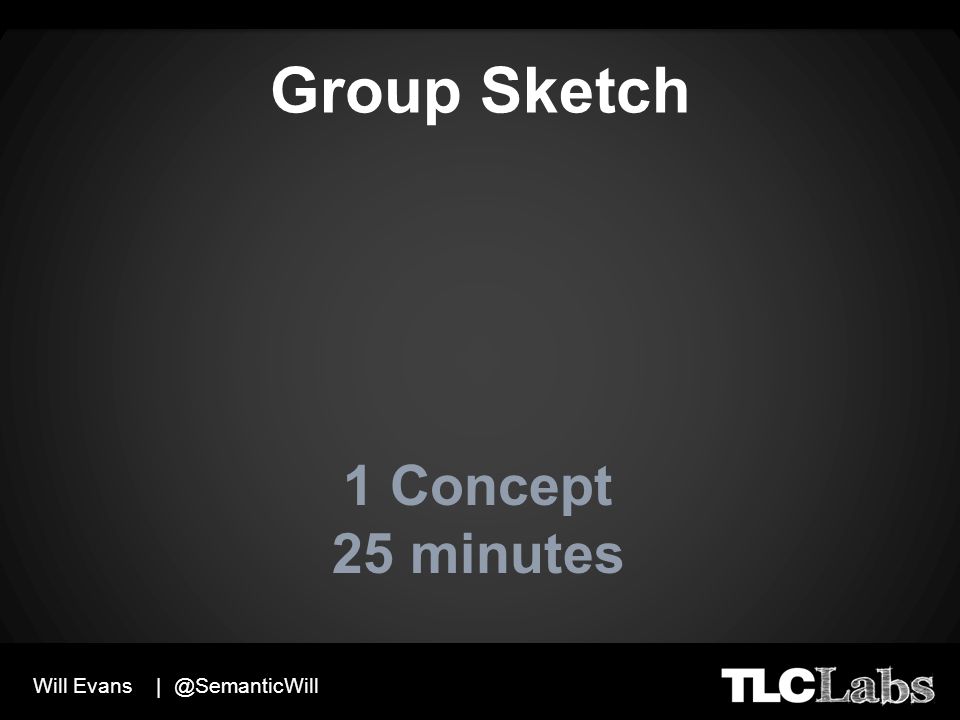 Group Sketch

1 Concept
25 minutes

Will Evans | @SemanticWill

TLCLabs